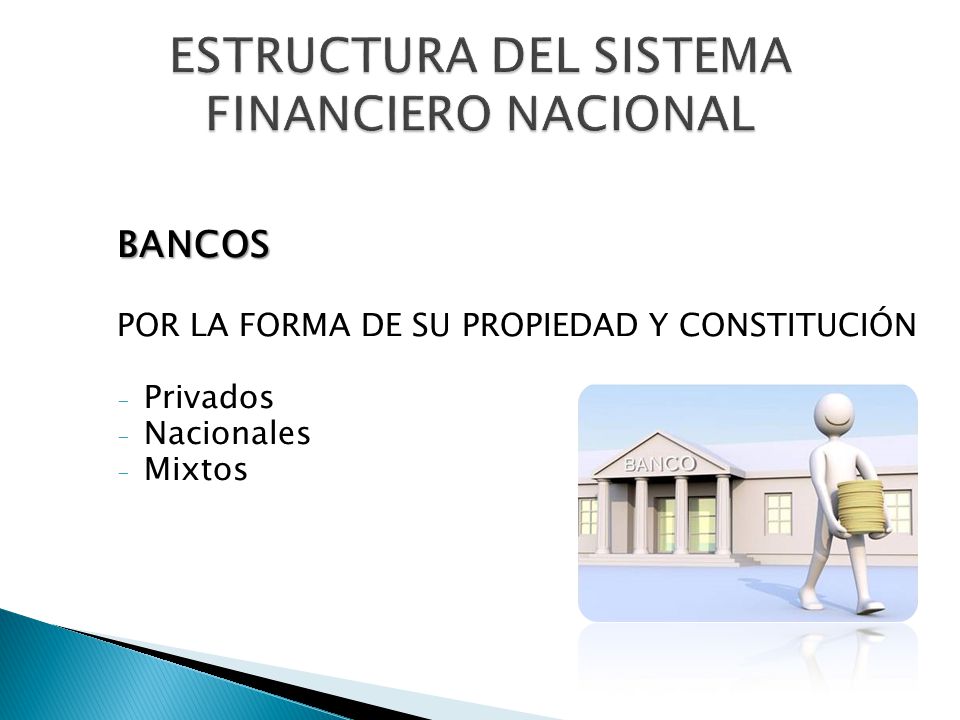 ESTRUCTURA DEL SISTEMA FINANCIERO NACIONAL

BANCOS

POR LA FORMA DE SU PROPIEDAD Y CONSTITUCIÓN

- Privados
- Nacionales
- Mixtos

BANCO